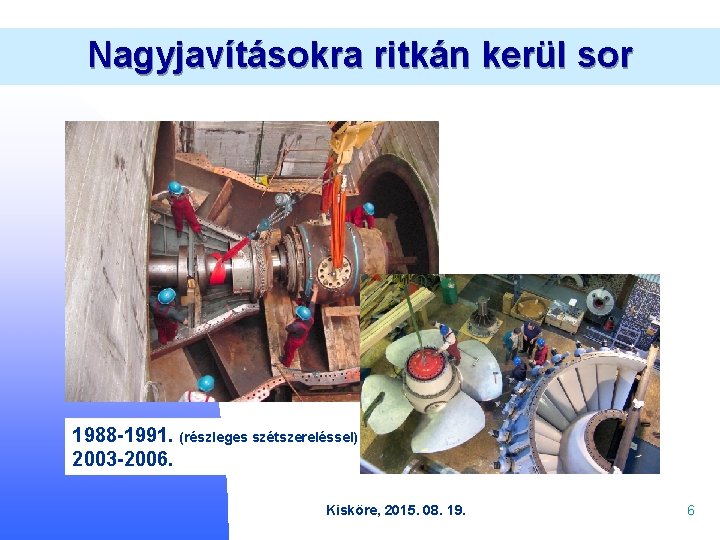 Nagyjavításokra ritkán kerül sor

1988-1991. (részleges szétszereléssel)
2003-2006.

Kisköre, 2015. 08. 19.

6